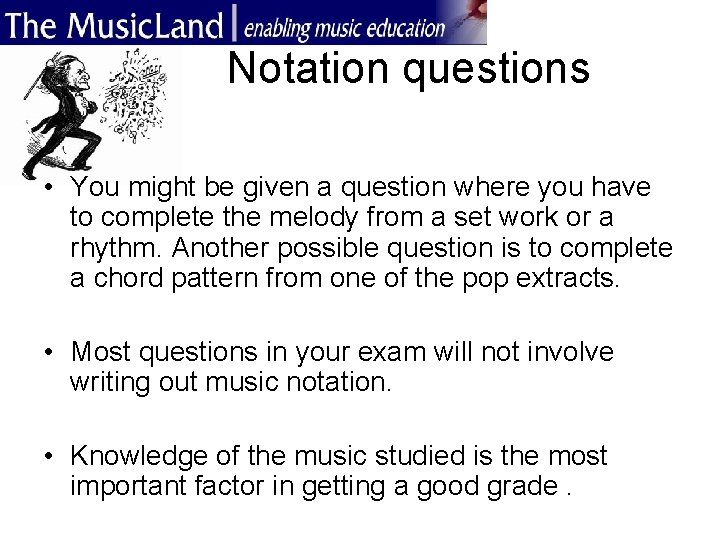 The MusicLand | enabling music education

Notation questions

• You might be given a question where you have to complete the melody from a set work or a rhythm. Another possible question is to complete a chord pattern from one of the pop extracts.

• Most questions in your exam will not involve writing out music notation.

• Knowledge of the music studied is the most important factor in getting a good grade .